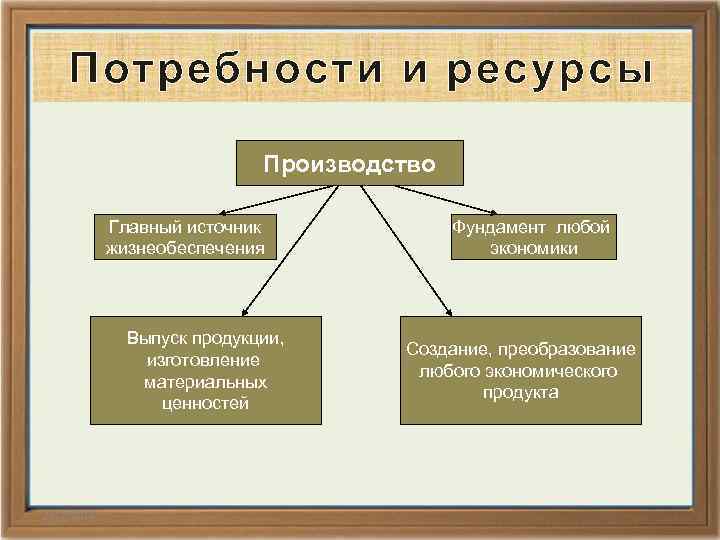 Потребности и ресурсы

Производство

Главный источник жизнеобеспечения

Фундамент любой экономики

Выпуск продукции, изготовление материальных ценностей

Создание, преобразование любого экономического продукта